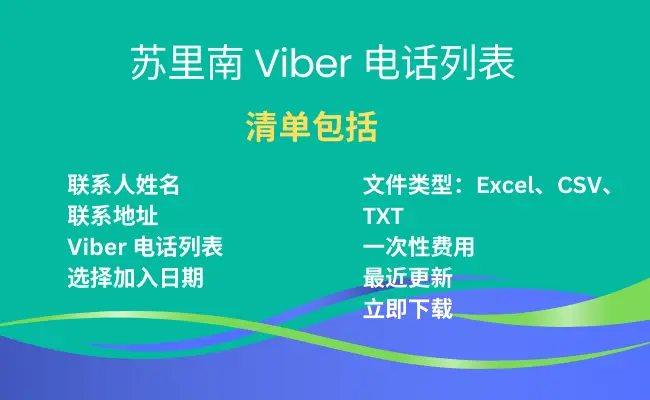 苏里南 Viber 电话列表

清单包括

联系人姓名
联系地址
Viber 电话列表
选择加入日期

文件类型：Excel、CSV、TXT
一次性费用
最近更新
立即下载